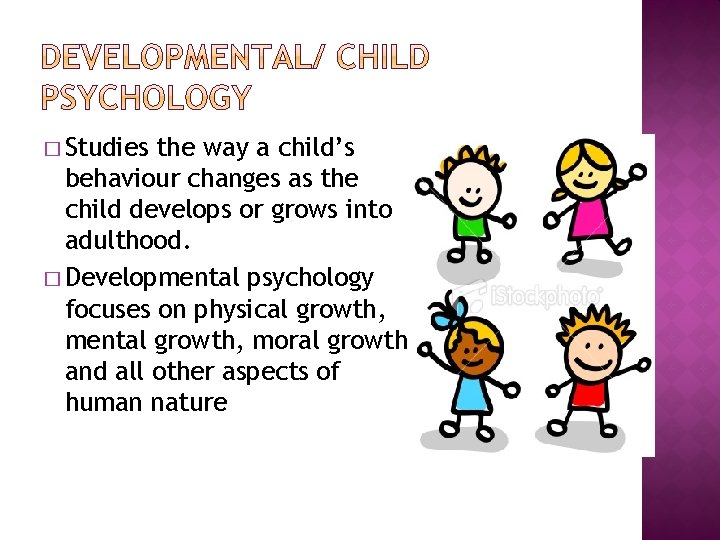 DEVELOPMENTAL/ CHILD PSYCHOLOGY

□ Studies the way a child's behaviour changes as the child develops or grows into adulthood.

□ Developmental psychology focuses on physical growth, mental growth, moral growth and all other aspects of human nature

iStockphoto